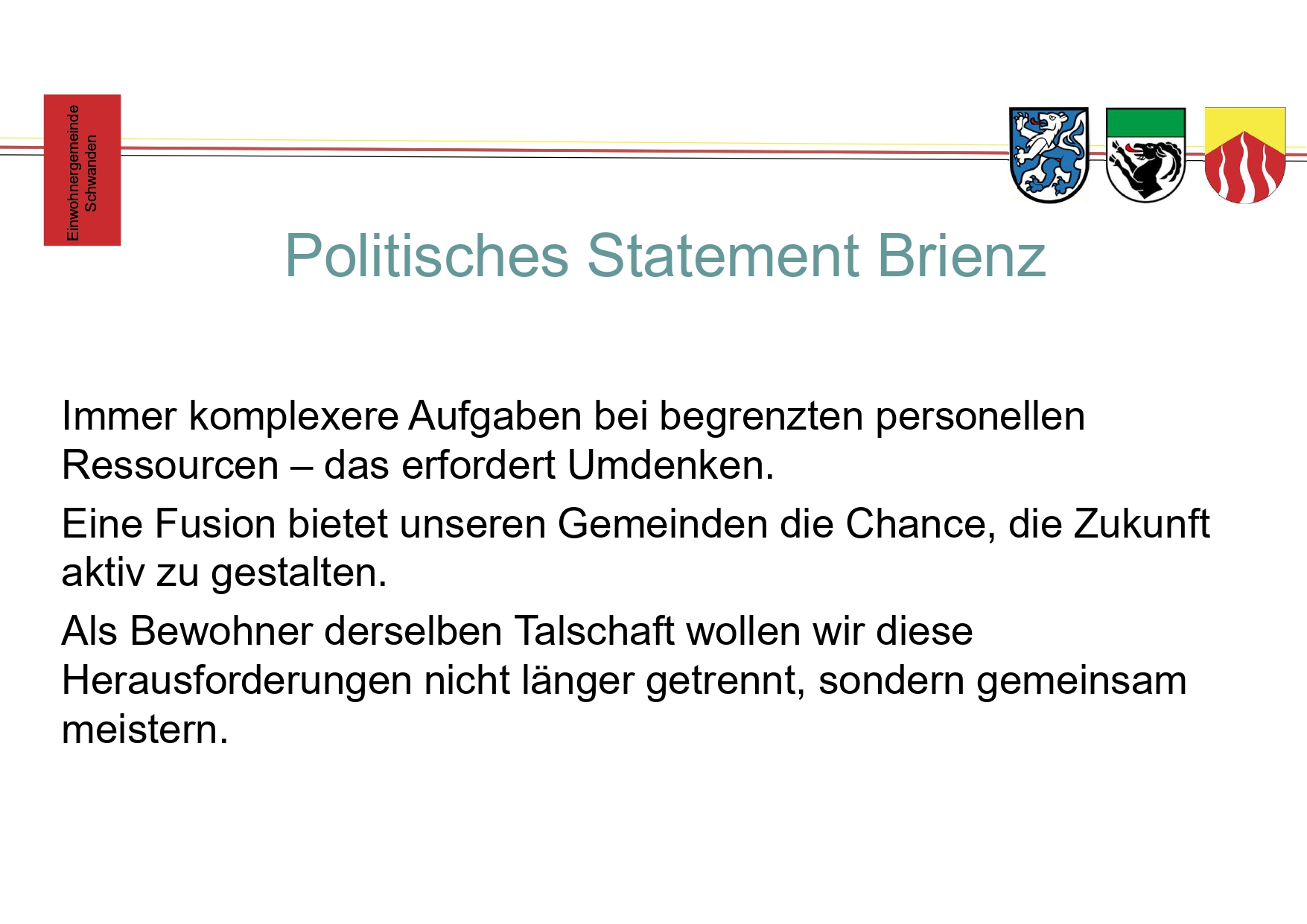 Einwohnergemeinde
Schwanden

Politisches Statement Brienz

Immer komplexere Aufgaben bei begrenzten personellen Ressourcen – das erfordert Umdenken.

Eine Fusion bietet unseren Gemeinden die Chance, die Zukunft aktiv zu gestalten.

Als Bewohner derselben Talschaft wollen wir diese Herausforderungen nicht länger getrennt, sondern gemeinsam meistern.